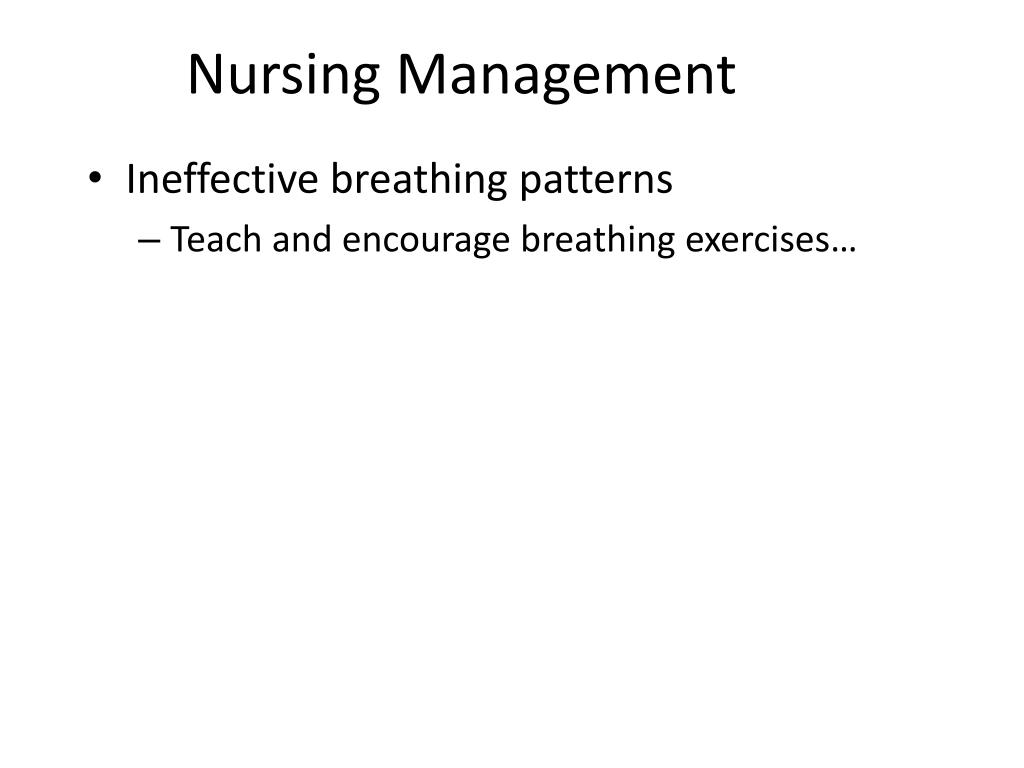 Nursing Management

• Ineffective breathing patterns
– Teach and encourage breathing exercises…